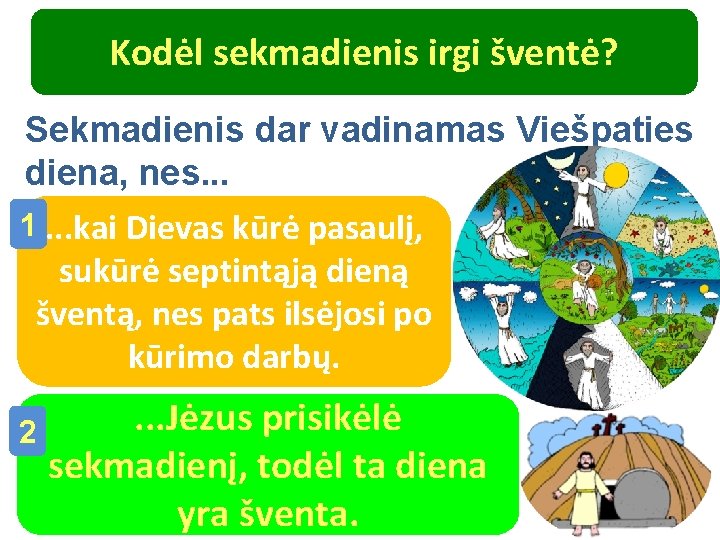 Kodėl sekmadienis irgi šventė?

Sekmadienis dar vadinamas Viešpaties diena, nes...

1 ...kai Dievas kūrė pasaulį, sukūrė septintąją dieną šventą, nes pats ilsėjosi po kūrimo darbų.

2 ...Jėzus prisikėlė sekmadienį, todėl ta diena yra šventa.